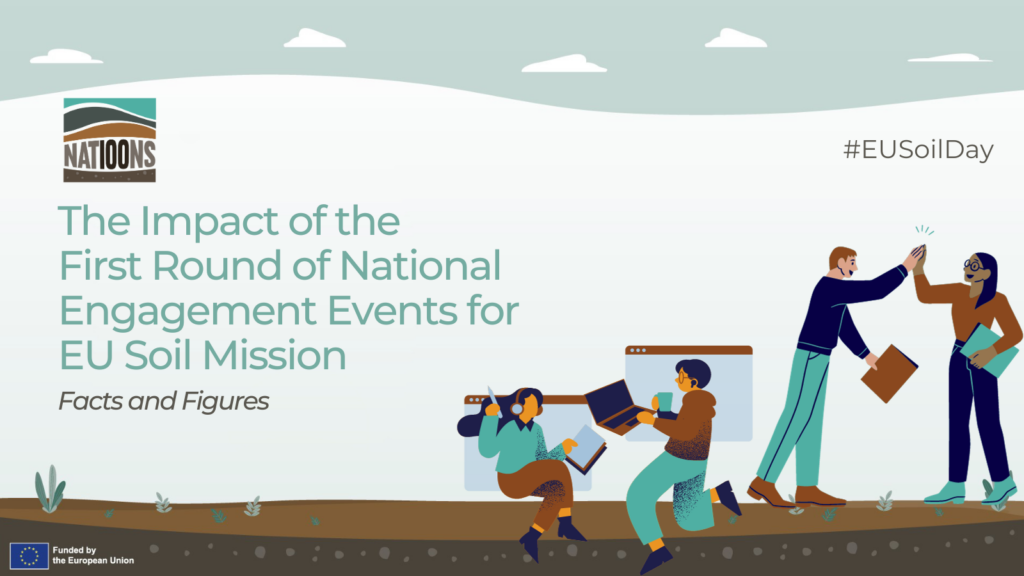 NATIOONS

#EUSoilDay

The Impact of the First Round of National Engagement Events for EU Soil Mission

Facts and Figures

Funded by the European Union